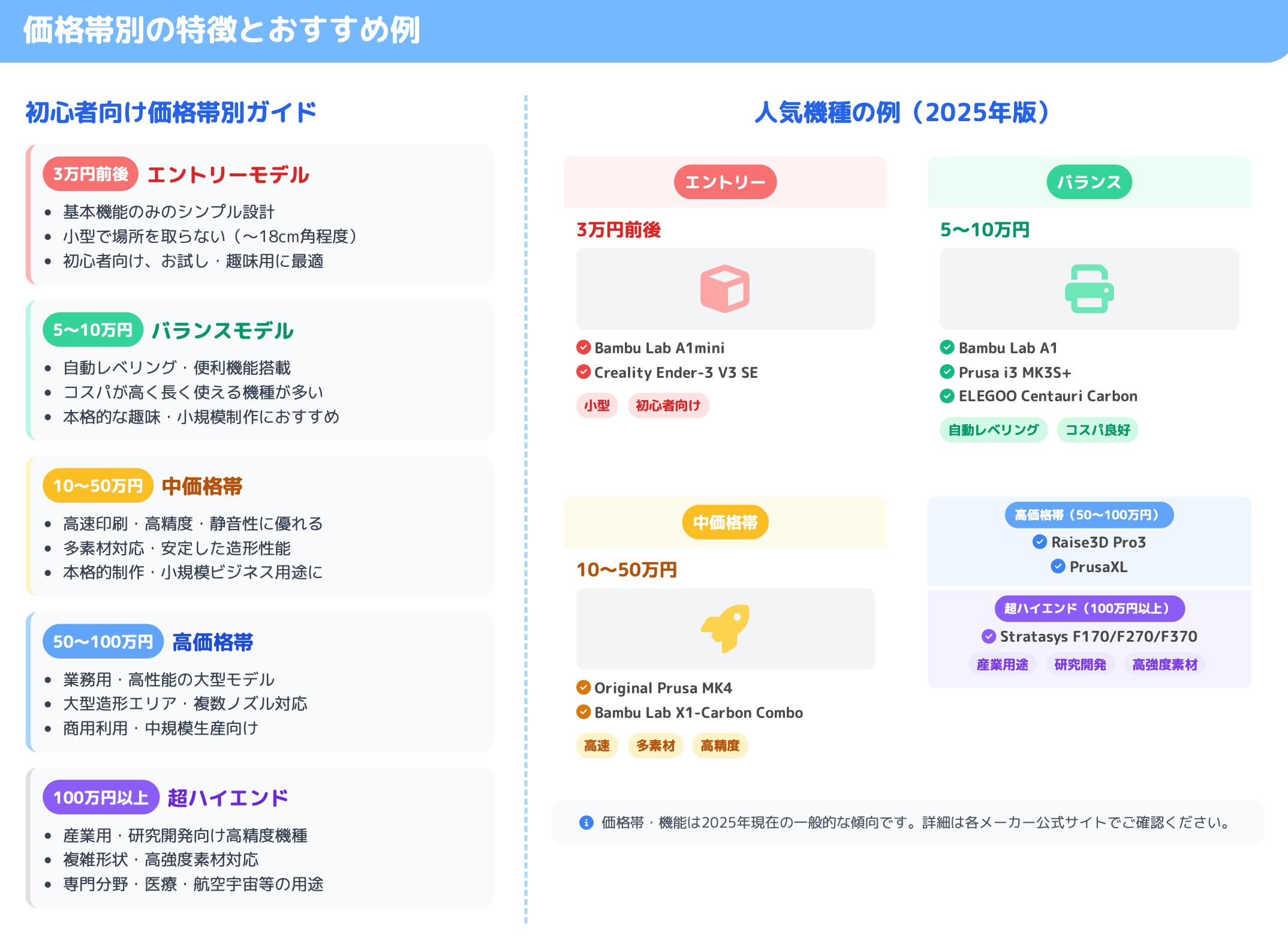 価格帯別の特徴とおすすめ例

初心者向け価格帯別ガイド

3万円前後 エントリーモデル
• 基本機能のみのシンプル設計
• 小型で場所を取らない（〜18cm角程度）
• 初心者向け、お試し・趣味用に最適

5〜10万円 バランスモデル
• 自動レベリング・便利機能搭載
• コスパが高く長く使える機種が多い
• 本格的な趣味・小規模制作におすすめ

10〜50万円 中価格帯
• 高速印刷・高精度・静音性に優れる
• 多素材対応・安定した造形性能
• 本格的制作・小規模ビジネス用途に

50〜100万円 高価格帯
• 業務用・高性能の大型モデル
• 大型造形エリア・複数ノズル対応
• 商用利用・中規模生産向け

100万円以上 超ハイエンド
• 産業用・研究開発向け高精度機種
• 複雑形状・高強度素材対応
• 専門分野・医療・航空宇宙等の用途

人気機種の例（2025年版）

エントリー
3万円前後
Bambu Lab A1mini
Creality Ender-3 V3 SE
小型 初心者向け

バランス
5〜10万円
Bambu Lab A1
Prusa i3 MK3S+
ELEGOO Centauri Carbon
自動レベリング コスパ良好

中価格帯
10〜50万円
Original Prusa MK4
Bambu Lab X1-Carbon Combo
高速 多素材 高精度

高価格帯（50〜100万円）
Raise3D Pro3
PrusaXL

超ハイエンド（100万円以上）
Stratasys F170/F270/F370
産業用途 研究開発 高強度素材

価格帯・機能は2025年現在の一般的な傾向です。詳細は各メーカー公式サイトでご確認ください。